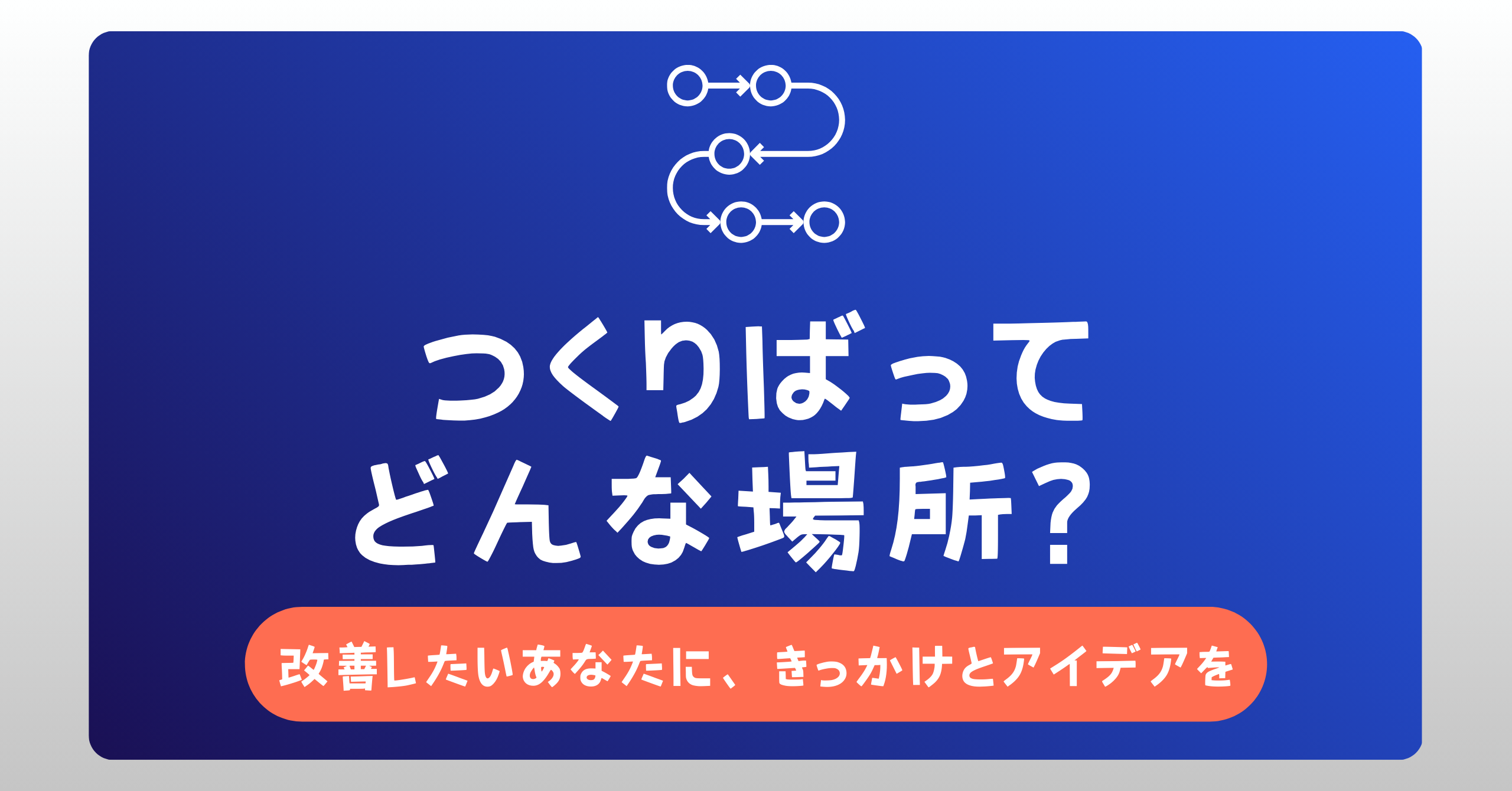 つくりばって
どんな場所?

改善したいあなたに、きっかけとアイデアを